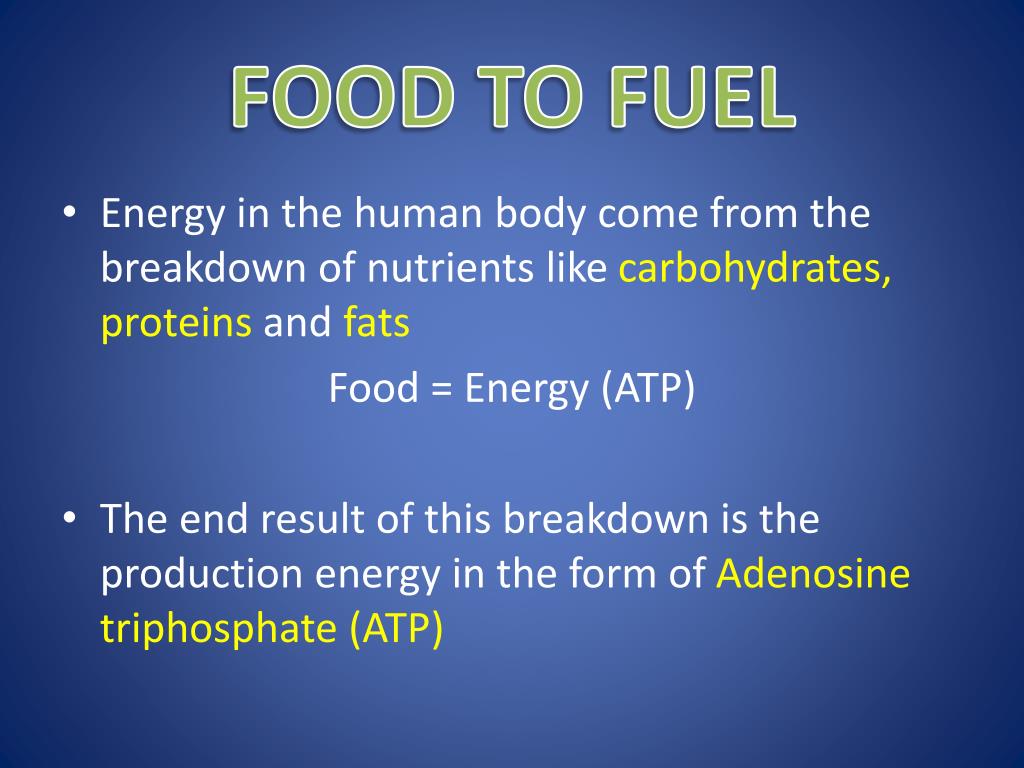 FOOD TO FUEL

• Energy in the human body come from the breakdown of nutrients like carbohydrates, proteins and fats

Food = Energy (ATP)

• The end result of this breakdown is the production energy in the form of Adenosine triphosphate (ATP)